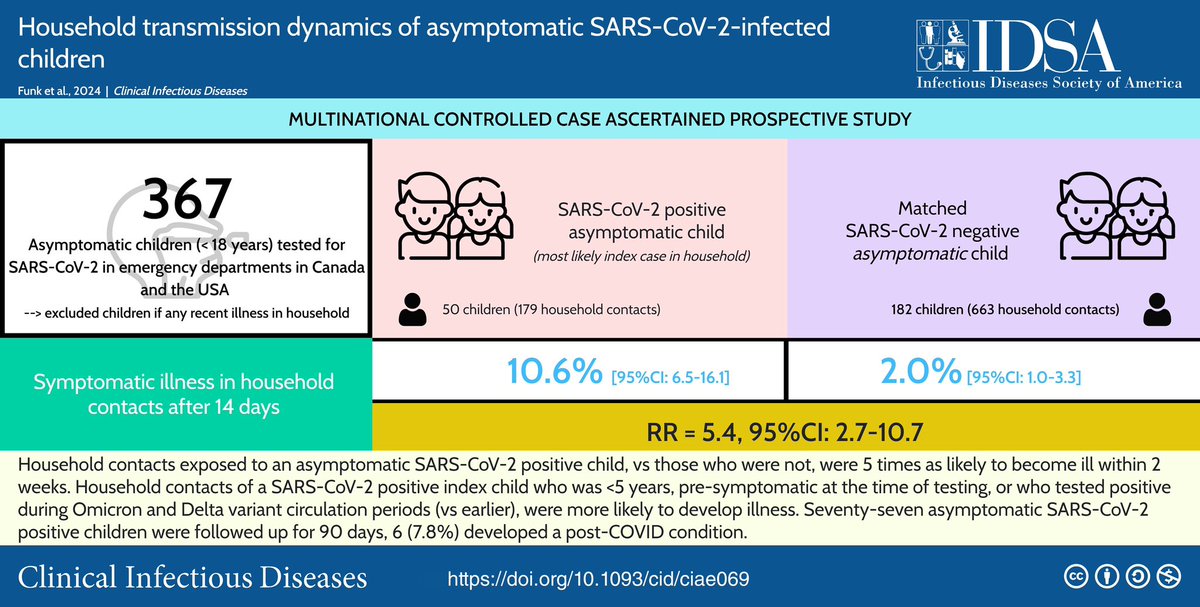 Household transmission dynamics of asymptomatic SARS-CoV-2-infected children

Funk et al., 2024 | Clinical Infectious Diseases

IDSA
Infectious Diseases Society of America

MULTINATIONAL CONTROLLED CASE ASCERTAINED PROSPECTIVE STUDY

367
Asymptomatic children (< 18 years) tested for SARS-CoV-2 in emergency departments in Canada and the USA
--> excluded children if any recent illness in household

SARS-CoV-2 positive asymptomatic child
(most likely index case in household)

50 children (179 household contacts)

Matched SARS-CoV-2 negative asymptomatic child

182 children (663 household contacts)

Symptomatic illness in household contacts after 14 days

10.6% [95%CI: 6.5-16.1]

2.0% [95%CI: 1.0-3.3]

RR = 5.4, 95%CI: 2.7-10.7

Household contacts exposed to an asymptomatic SARS-CoV-2 positive child, vs those who were not, were 5 times as likely to become ill within 2 weeks. Household contacts of a SARS-CoV-2 positive index child who was <5 years, pre-symptomatic at the time of testing, or who tested positive during Omicron and Delta variant circulation periods (vs earlier), were more likely to develop illness. Seventy-seven asymptomatic SARS-CoV-2 positive children were followed up for 90 days, 6 (7.8%) developed a post-COVID condition.

Clinical Infectious Diseases

https://doi.org/10.1093/cid/ciae069